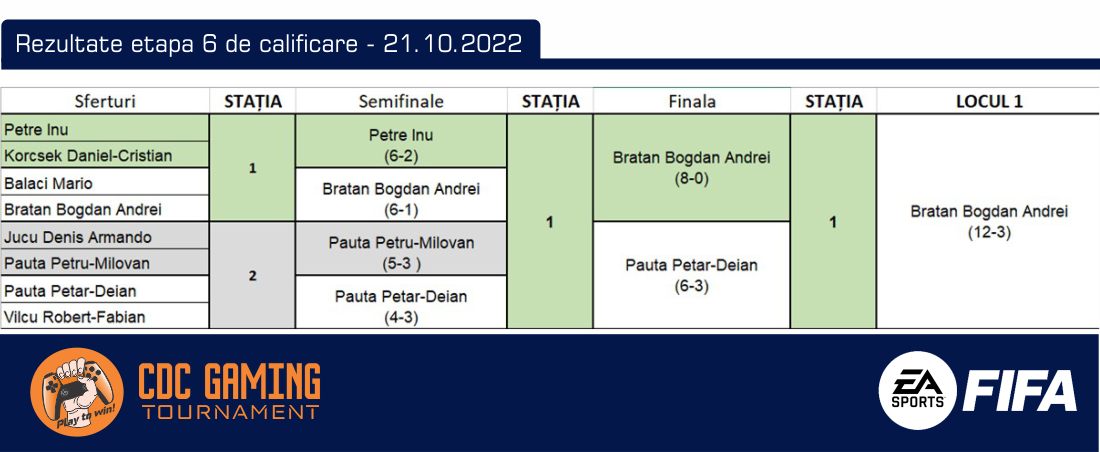 Rezultate etapa 6 de calificare - 21.10.2022

| Sferturi | STAȚIA | Semifinale | STAȚIA | Finala | STAȚIA | LOCUL 1 |
|---|---|---|---|---|---|---|
| Petre Inu | 1 | Petre Inu (6-2) | 1 | Bratan Bogdan Andrei (8-0) | 1 | Bratan Bogdan Andrei (12-3) |
| Korcsek Daniel-Cristian | | | | | | |
| Balaci Mario | | Bratan Bogdan Andrei (6-1) | | | | |
| Bratan Bogdan Andrei | | | | | | |
| Jucu Denis Armando | 2 | Pauta Petru-Milovan (5-3 ) | | Pauta Petar-Deian (6-3) | | |
| Pauta Petru-Milovan | | | | | | |
| Pauta Petar-Deian | | Pauta Petar-Deian (4-3) | | | | |
| Vilcu Robert-Fabian | | | | | | |

Play to win!
CDC GAMING
TOURNAMENT

EA SPORTS
FIFA